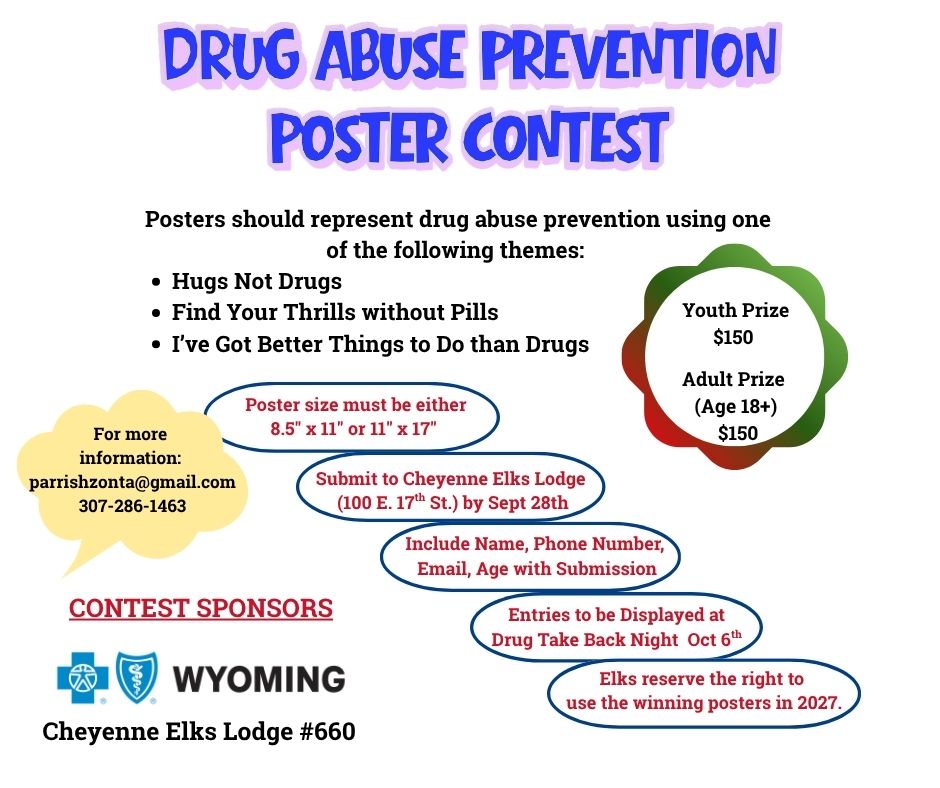 DRUG ABUSE PREVENTION POSTER CONTEST

Posters should represent drug abuse prevention using one of the following themes:

- Hugs Not Drugs
- Find Your Thrills without Pills
- I've Got Better Things to Do than Drugs

Youth Prize $150

Adult Prize (Age 18+) $150

For more information: parrishzonta@gmail.com 307-286-1463

Poster size must be either 8.5" x 11" or 11" x 17"

Submit to Cheyenne Elks Lodge (100 E. 17$^{th}$ St.) by Sept 28th

Include Name, Phone Number, Email, Age with Submission

Entries to be Displayed at Drug Take Back Night Oct 6$^{th}$

Elks reserve the right to use the winning posters in 2027.

CONTEST SPONSORS

WYOMING

Cheyenne Elks Lodge #660